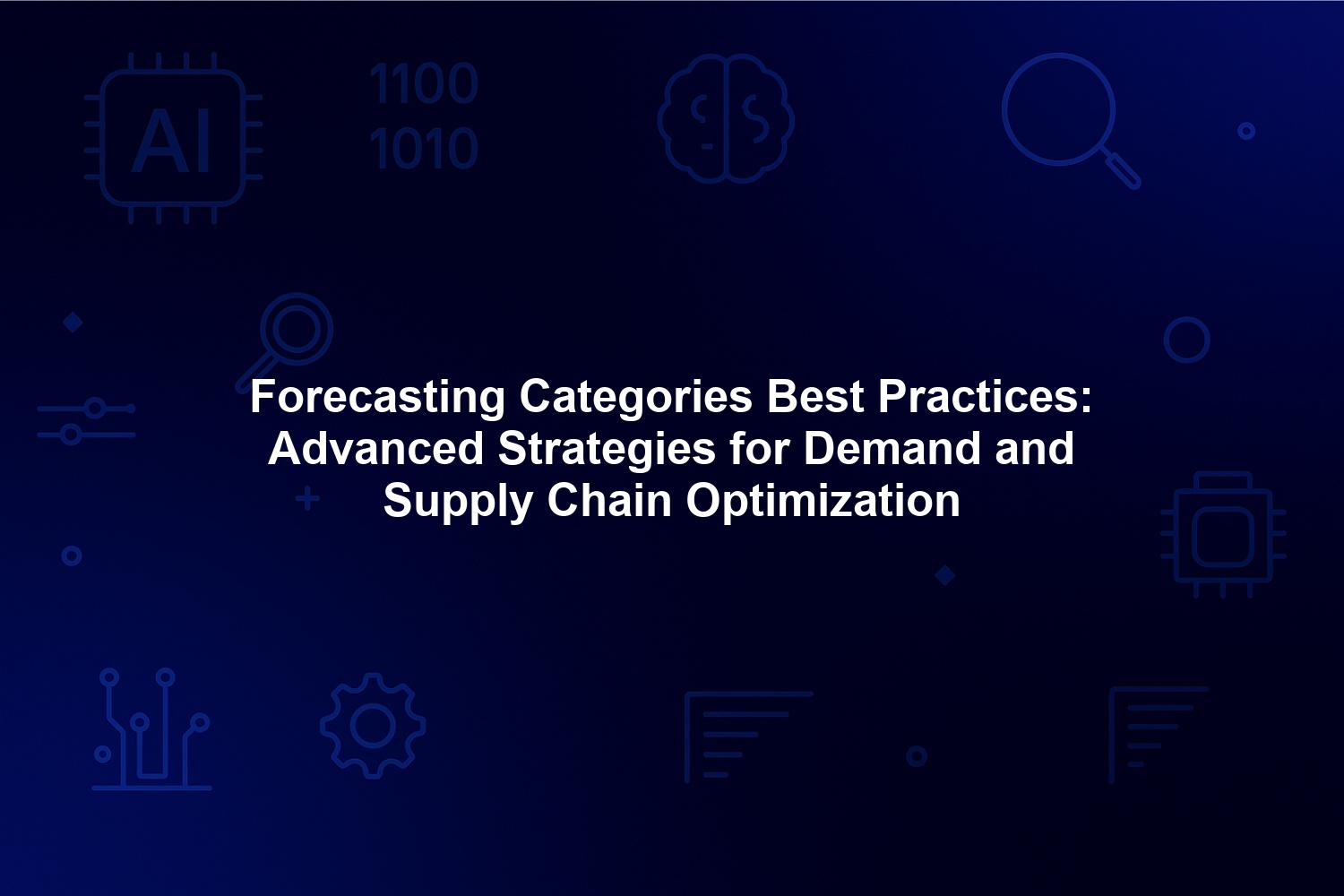 AI

1100
1010

Forecasting Categories Best Practices: Advanced Strategies for Demand and Supply Chain Optimization